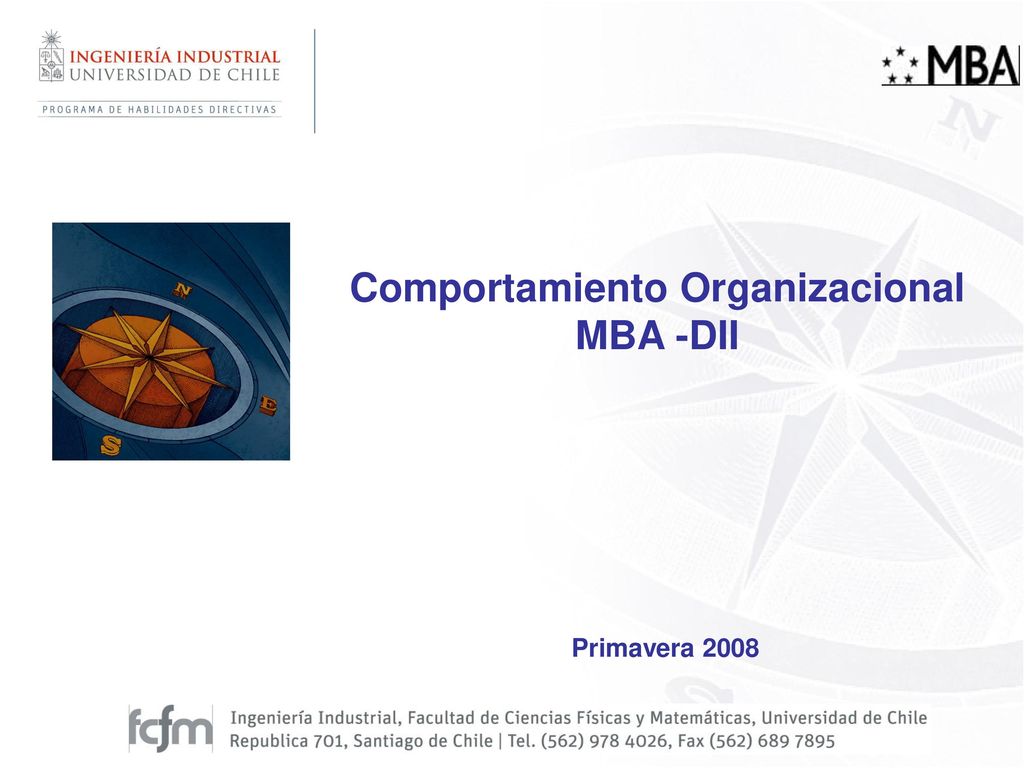 INGENIERÍA INDUSTRIAL
UNIVERSIDAD DE CHILE
PROGRAMA DE HABILIDADES DIRECTIVAS

MBA

N
E
S

Comportamiento Organizacional
MBA -DII

Primavera 2008

fcfm
Ingeniería Industrial, Facultad de Ciencias Físicas y Matemáticas, Universidad de Chile
Republica 701, Santiago de Chile | Tel. (562) 978 4026, Fax (562) 689 7895